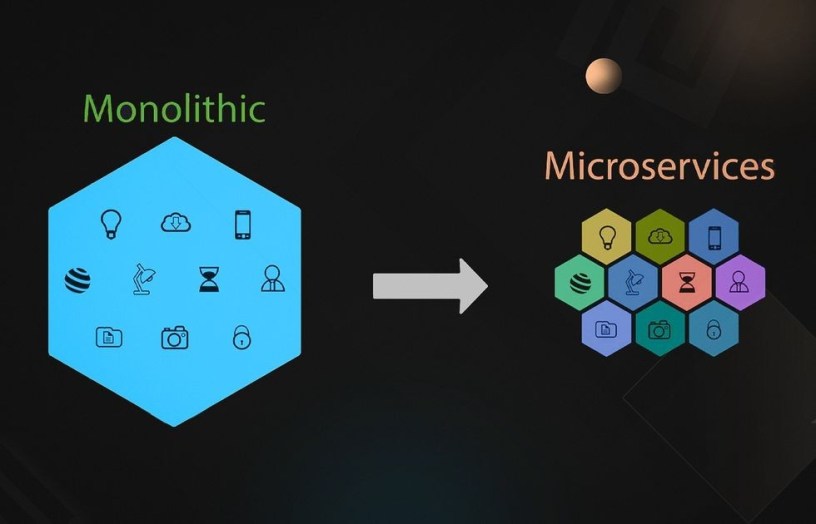 Monolithic

Microservices